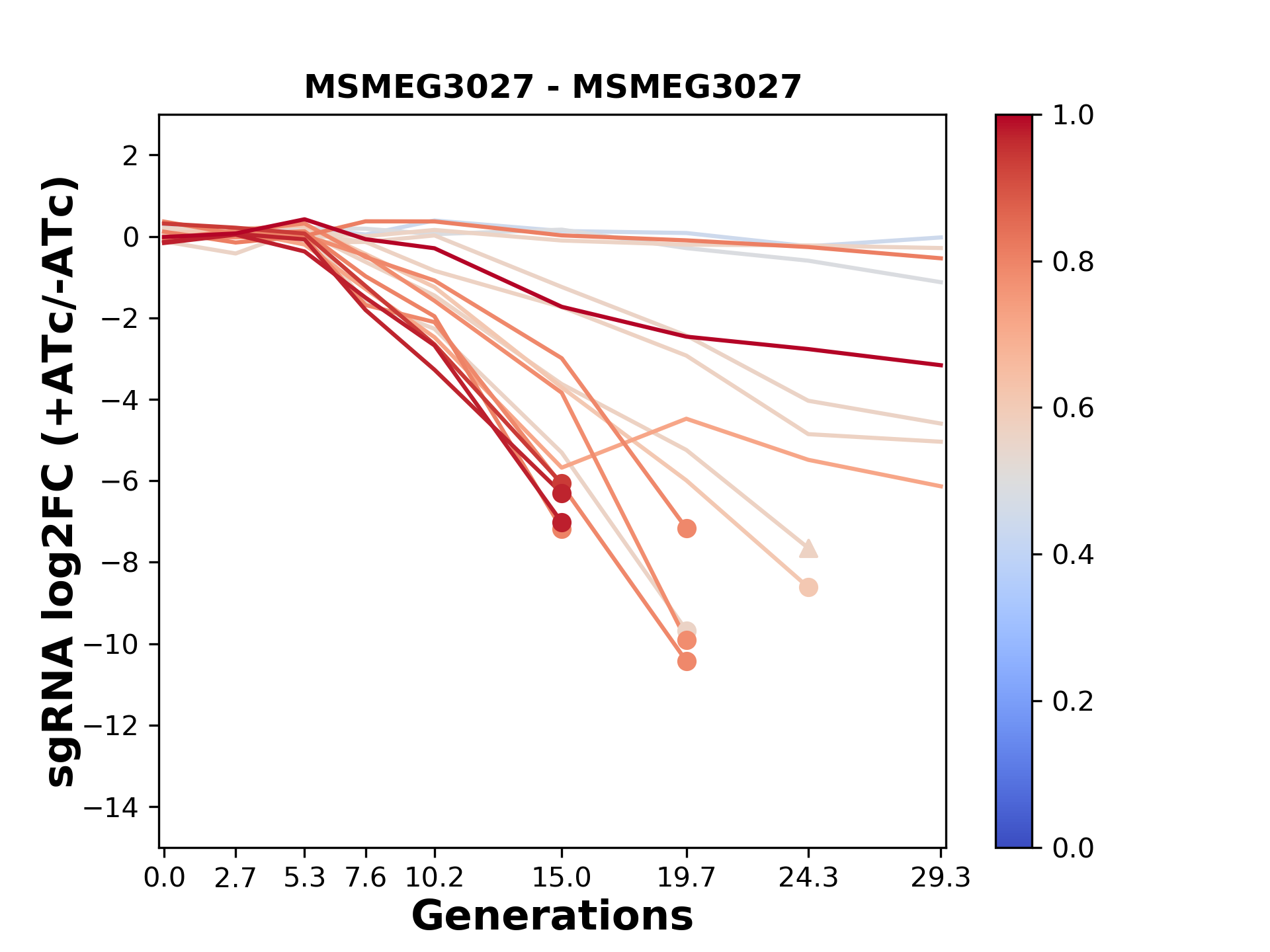 MSMEG3027 - MSMEG3027

sgRNA log2FC (+ATc/-ATc)

2
0
−2
−4
−6
−8
−10
−12
−14

0.0 2.7 5.3 7.6 10.2 15.0 19.7 24.3 29.3

Generations

1.0
0.8
0.6
0.4
0.2
0.0